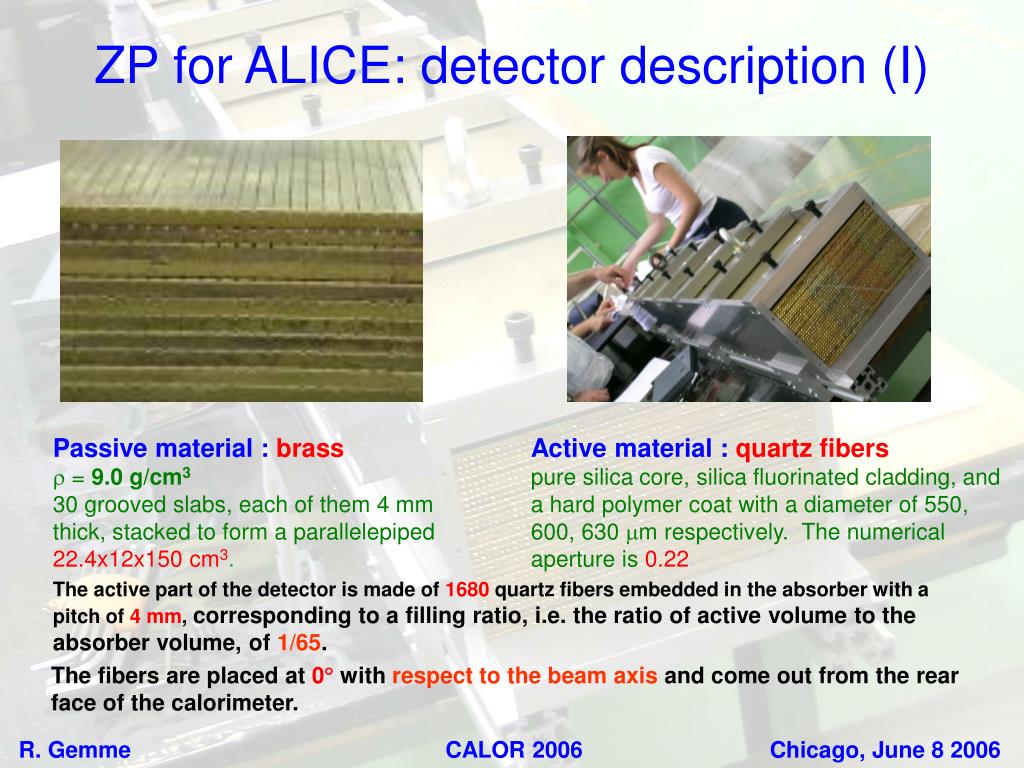 ZP for ALICE: detector description (I)

Passive material : brass
$\rho$ = 9.0 g/cm$^3$
30 grooved slabs, each of them 4 mm thick, stacked to form a parallelepiped 22.4x12x150 cm$^3$.

Active material : quartz fibers
pure silica core, silica fluorinated cladding, and a hard polymer coat with a diameter of 550, 600, 630 $\mu$m respectively. The numerical aperture is 0.22

The active part of the detector is made of 1680 quartz fibers embedded in the absorber with a pitch of 4 mm, corresponding to a filling ratio, i.e. the ratio of active volume to the absorber volume, of 1/65.

The fibers are placed at 0° with respect to the beam axis and come out from the rear face of the calorimeter.

R. Gemme CALOR 2006 Chicago, June 8 2006